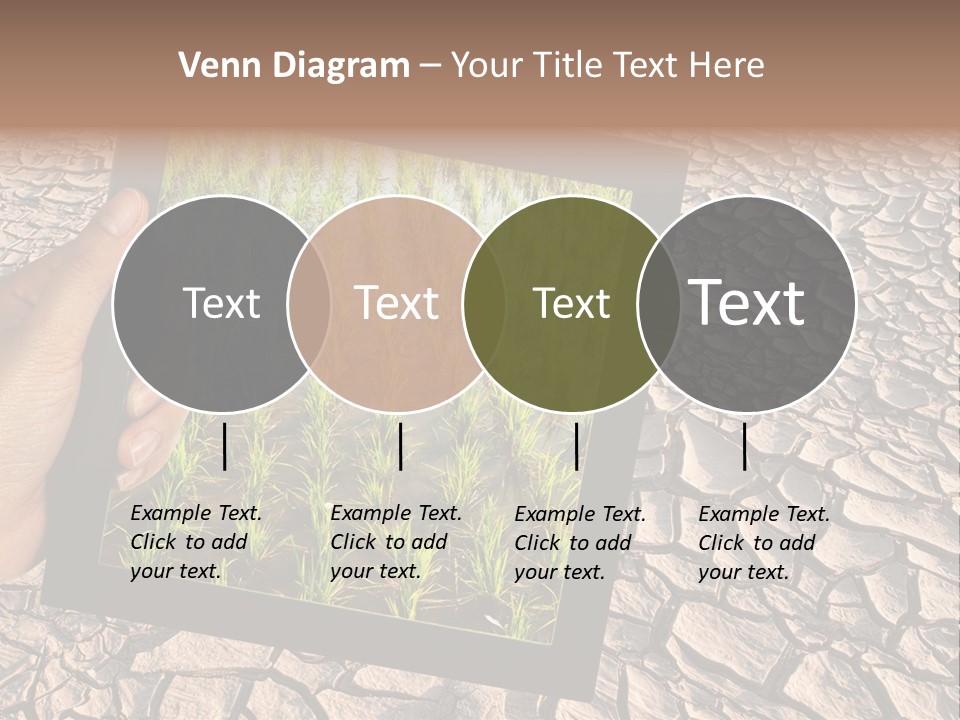 Venn Diagram – Your Title Text Here

Text

Text

Text

Text

Example Text. Click to add your text.

Example Text. Click to add your text.

Example Text. Click to add your text.

Example Text. Click to add your text.